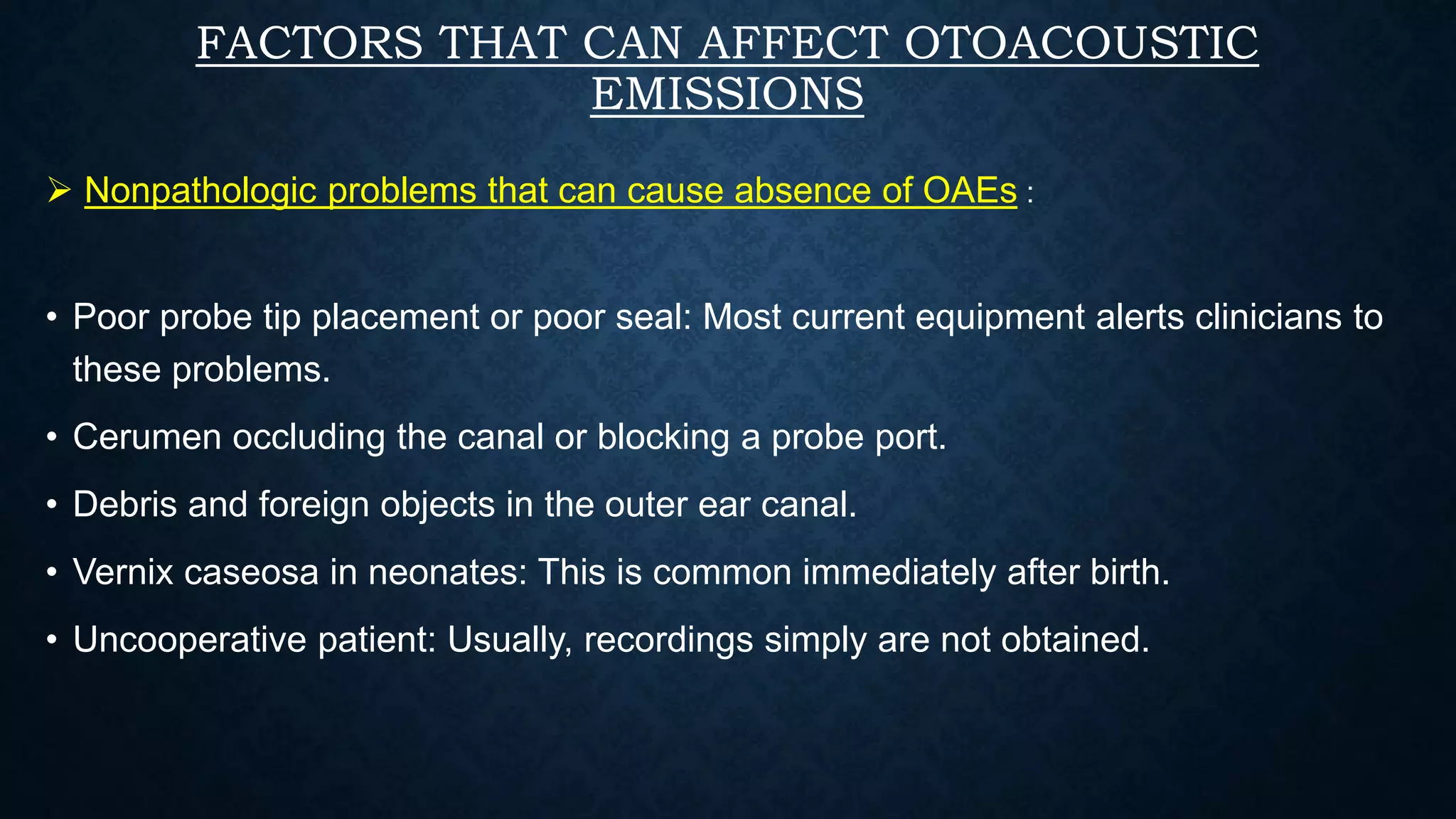 FACTORS THAT CAN AFFECT OTOACOUSTIC EMISSIONS

➢ Nonpathologic problems that can cause absence of OAEs :

• Poor probe tip placement or poor seal: Most current equipment alerts clinicians to these problems.

• Cerumen occluding the canal or blocking a probe port.

• Debris and foreign objects in the outer ear canal.

• Vernix caseosa in neonates: This is common immediately after birth.

• Uncooperative patient: Usually, recordings simply are not obtained.